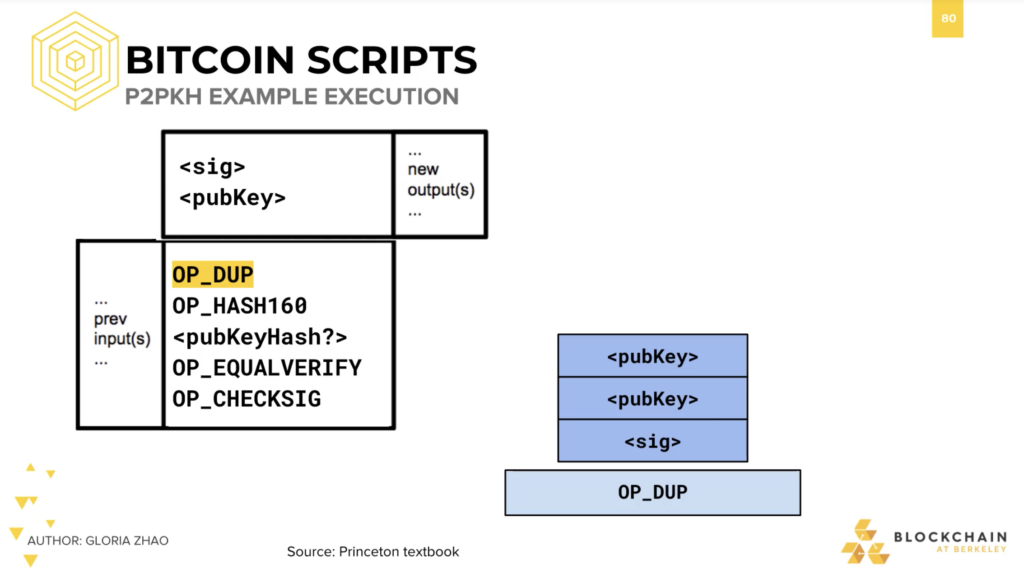 80

BITCOIN SCRIPTS
P2PKH EXAMPLE EXECUTION

<sig>
<pubKey>

...
new
output(s)
...

...
prev
input(s)
...

OP_DUP
OP_HASH160
<pubKeyHash?>
OP_EQUALVERIFY
OP_CHECKSIG

<pubKey>
<pubKey>
<sig>
OP_DUP

AUTHOR: GLORIA ZHAO

Source: Princeton textbook

BLOCKCHAIN
AT BERKELEY